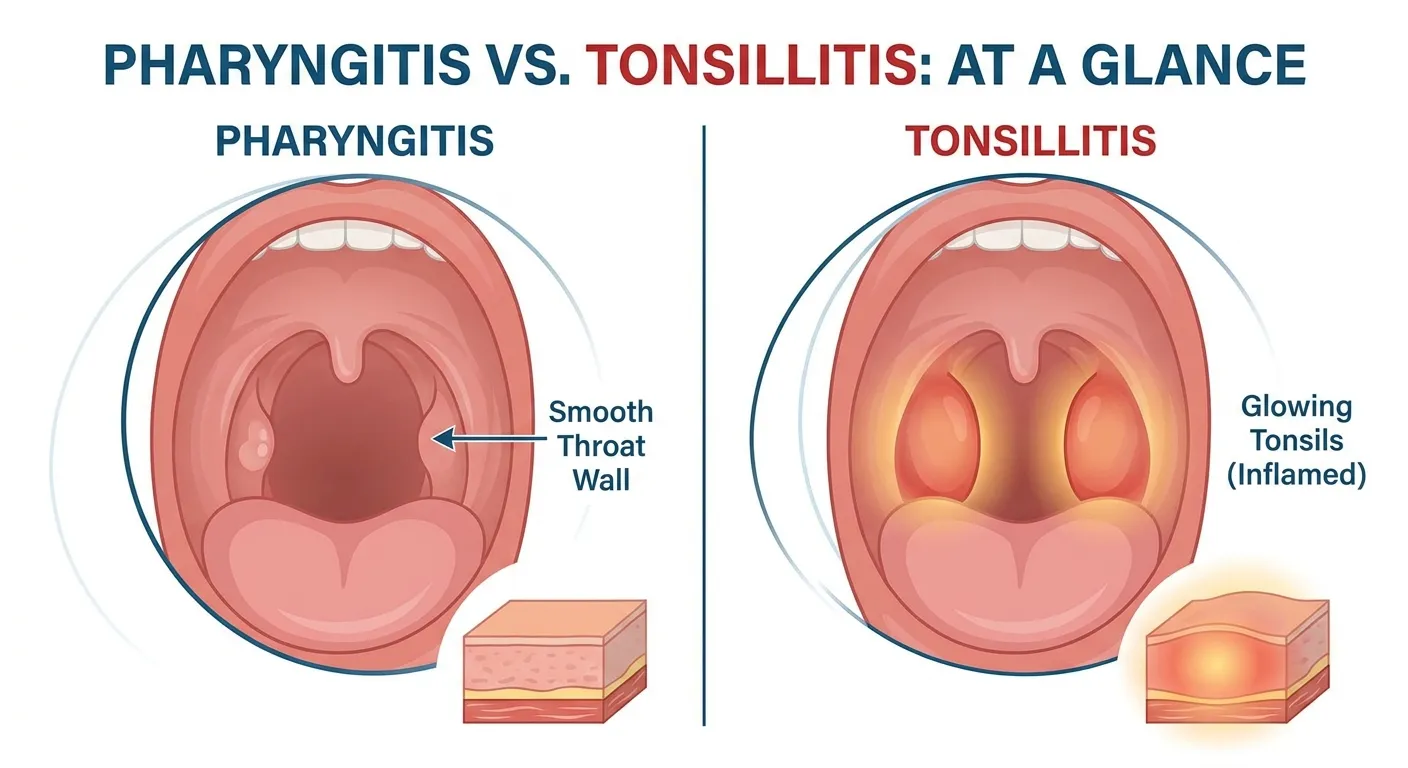 PHARYNGITIS VS. TONSILLITIS: AT A GLANCE

PHARYNGITIS

Smooth Throat Wall

TONSILLITIS

Glowing Tonsils (Inflamed)